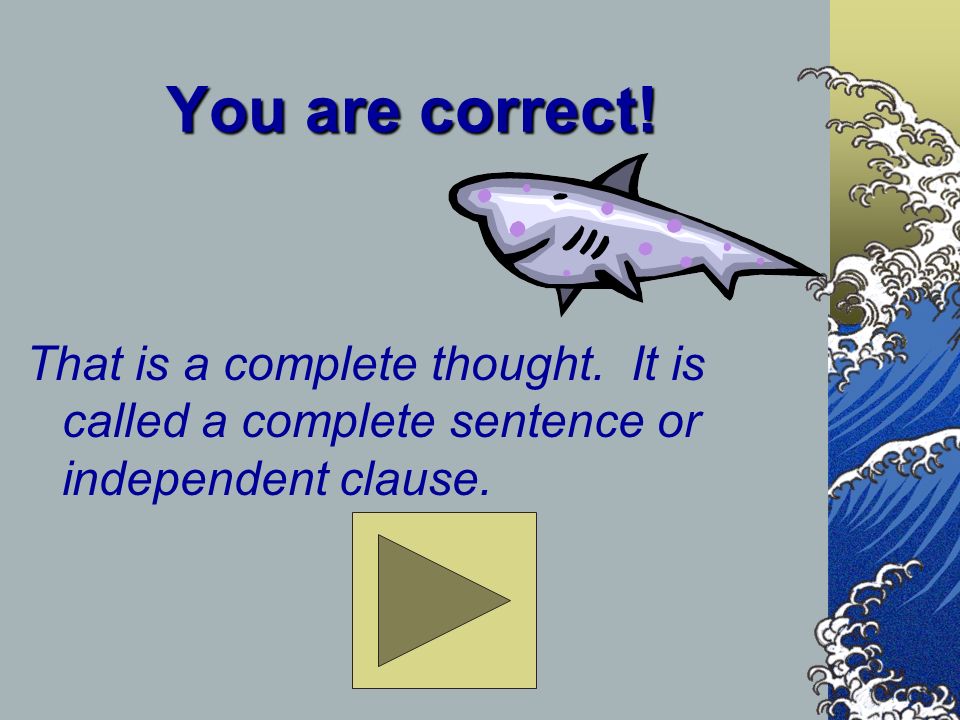 You are correct!

That is a complete thought. It is called a complete sentence or independent clause.